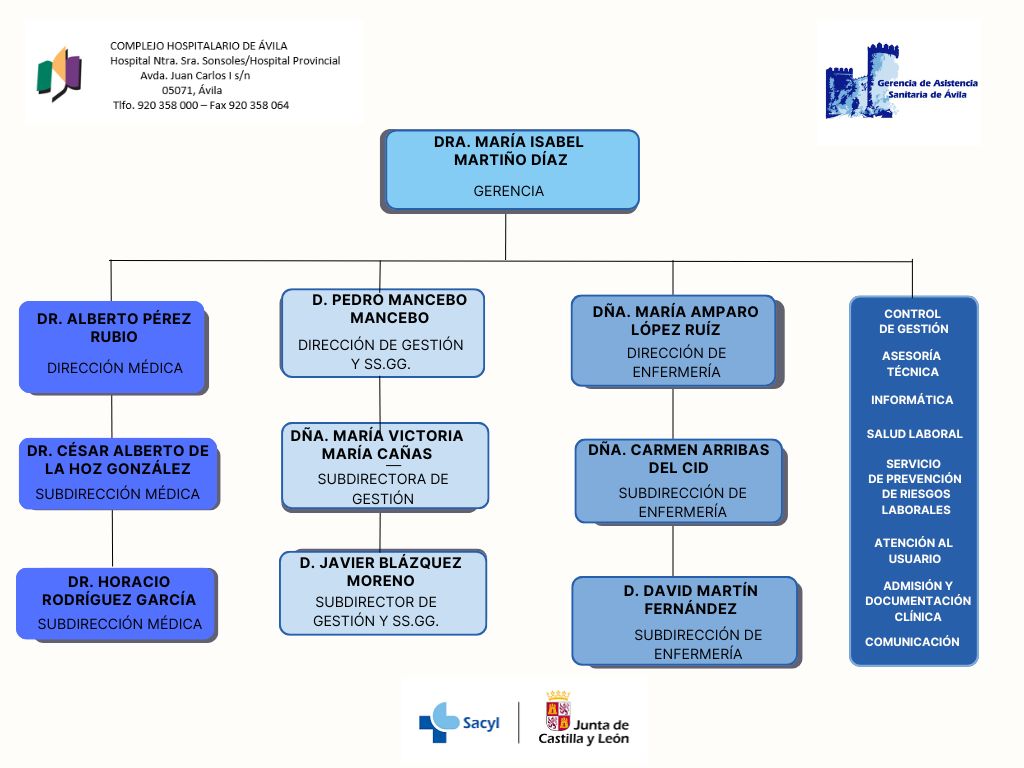 COMPLEJO HOSPITALARIO DE ÁVILA
Hospital Ntra. Sra. Sonsoles/Hospital Provincial
Avda. Juan Carlos I s/n
05071, Ávila
Tlfo. 920 358 000 – Fax 920 358 064

Gerencia de Asistencia Sanitaria de Ávila

DRA. MARÍA ISABEL MARTIÑO DÍAZ
GERENCIA

DR. ALBERTO PÉREZ RUBIO
DIRECCIÓN MÉDICA

DR. CÉSAR ALBERTO DE LA HOZ GONZÁLEZ
SUBDIRECCIÓN MÉDICA

DR. HORACIO RODRÍGUEZ GARCÍA
SUBDIRECCIÓN MÉDICA

D. PEDRO MANCEBO MANCEBO
DIRECCIÓN DE GESTIÓN Y SS.GG.

DÑA. MARÍA VICTORIA MARÍA CAÑAS
SUBDIRECTORA DE GESTIÓN

D. JAVIER BLÁZQUEZ MORENO
SUBDIRECTOR DE GESTIÓN Y SS.GG.

DÑA. MARÍA AMPARO LÓPEZ RUÍZ
DIRECCIÓN DE ENFERMERÍA

DÑA. CARMEN ARRIBAS DEL CID
SUBDIRECCIÓN DE ENFERMERÍA

D. DAVID MARTÍN FERNÁNDEZ
SUBDIRECCIÓN DE ENFERMERÍA

CONTROL DE GESTIÓN
ASESORÍA TÉCNICA
INFORMÁTICA
SALUD LABORAL
SERVICIO DE PREVENCIÓN DE RIESGOS LABORALES
ATENCIÓN AL USUARIO
ADMISIÓN Y DOCUMENTACIÓN CLÍNICA
COMUNICACIÓN

Sacyl
Junta de Castilla y León